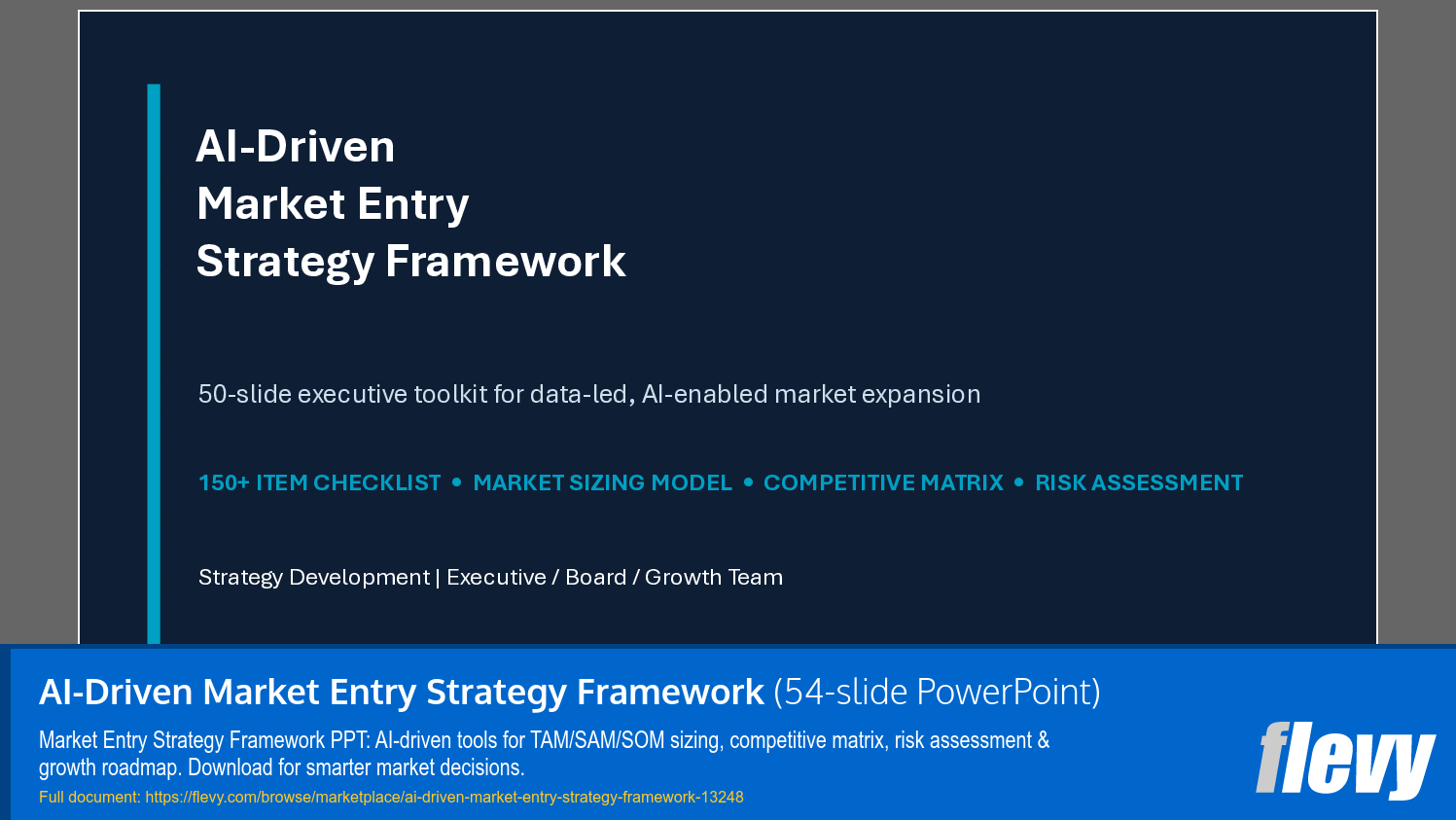 AI-Driven
Market Entry
Strategy Framework

50-slide executive toolkit for data-led, AI-enabled market expansion

150+ ITEM CHECKLIST • MARKET SIZING MODEL • COMPETITIVE MATRIX • RISK ASSESSMENT

Strategy Development | Executive / Board / Growth Team

AI-Driven Market Entry Strategy Framework (54-slide PowerPoint)

Market Entry Strategy Framework PPT: AI-driven tools for TAM/SAM/SOM sizing, competitive matrix, risk assessment & growth roadmap. Download for smarter market decisions.

Full document: https://flevy.com/browse/marketplace/ai-driven-market-entry-strategy-framework-13248

flevy